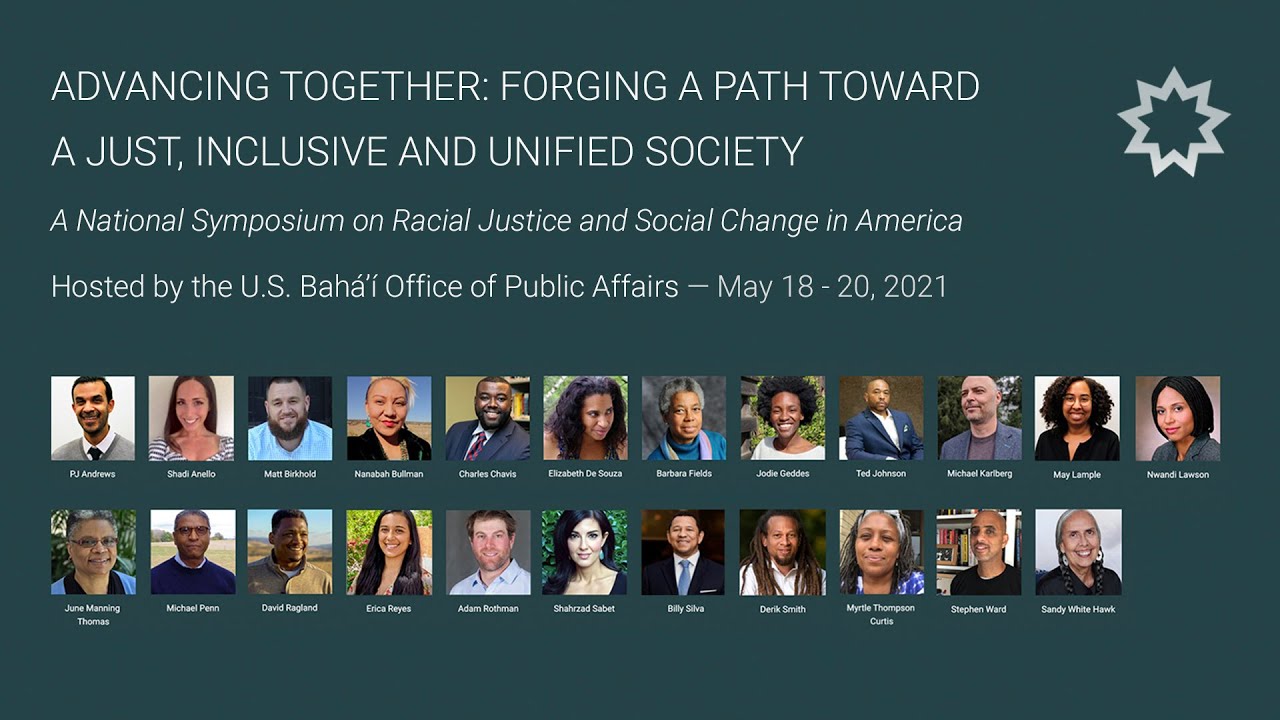 ADVANCING TOGETHER: FORGING A PATH TOWARD A JUST, INCLUSIVE AND UNIFIED SOCIETY

A National Symposium on Racial Justice and Social Change in America

Hosted by the U.S. Bahá'í Office of Public Affairs — May 18 - 20, 2021

PJ Andrews
Shadi Anello
Matt Birkhold
Nanabah Bullman
Charles Chavis
Elizabeth De Souza
Barbara Fields
Jodie Geddes
Ted Johnson
Michael Karlberg
May Lample
Nwandi Lawson

June Manning Thomas
Michael Penn
David Ragland
Erica Reyes
Adam Rothman
Shahrzad Sabet
Billy Silva
Derik Smith
Myrtle Thompson Curtis
Stephen Ward
Sandy White Hawk